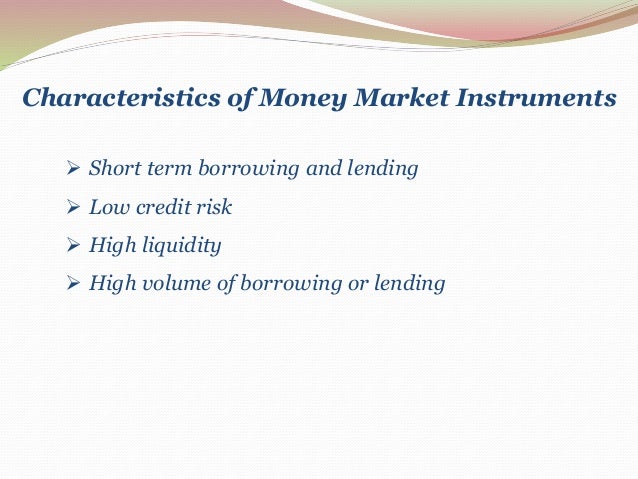 Characteristics of Money Market Instruments

➢ Short term borrowing and lending
➢ Low credit risk
➢ High liquidity
➢ High volume of borrowing or lending